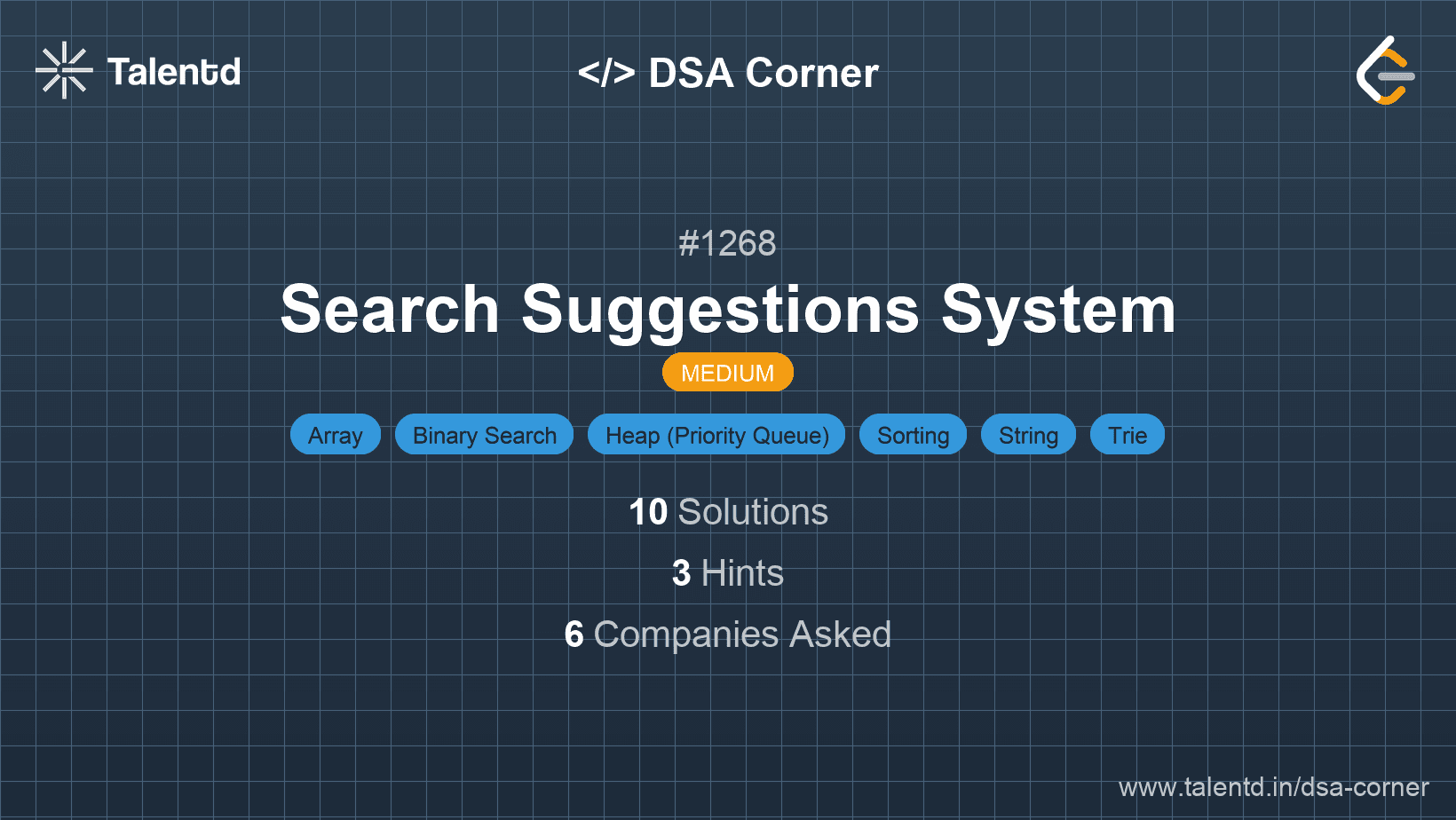 Talentd

</> DSA Corner

#1268

Search Suggestions System

MEDIUM

Array Binary Search Heap (Priority Queue) Sorting String Trie

10 Solutions

3 Hints

6 Companies Asked

www.talentd.in/dsa-corner